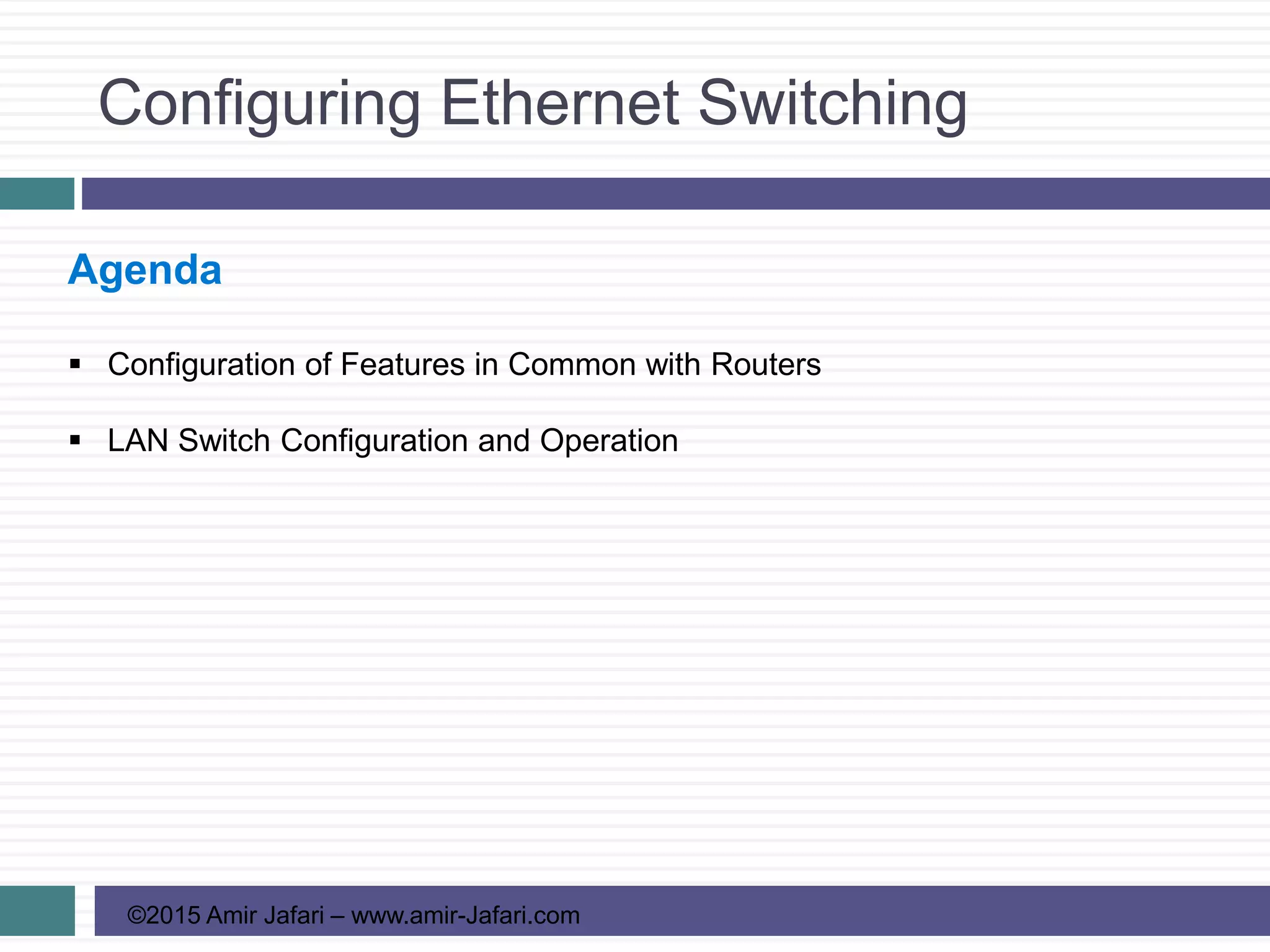 Configuring Ethernet Switching

Agenda

▪ Configuration of Features in Common with Routers

▪ LAN Switch Configuration and Operation

©2015 Amir Jafari – www.amir-Jafari.com